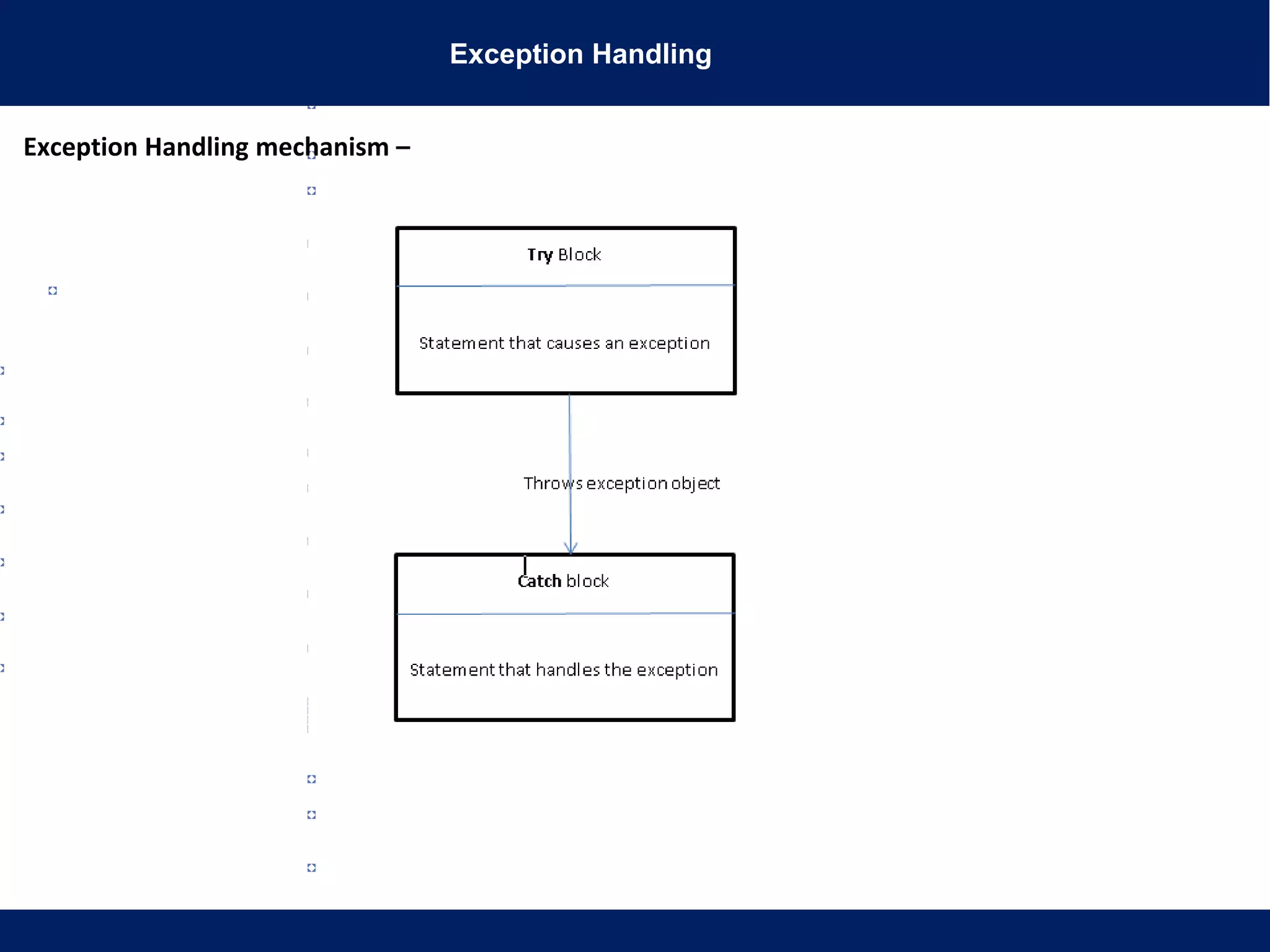 Exception Handling

Exception Handling mechanism –

Try Block

Statement that causes an exception

Throws exception object

Catch block

Statement that handles the exception